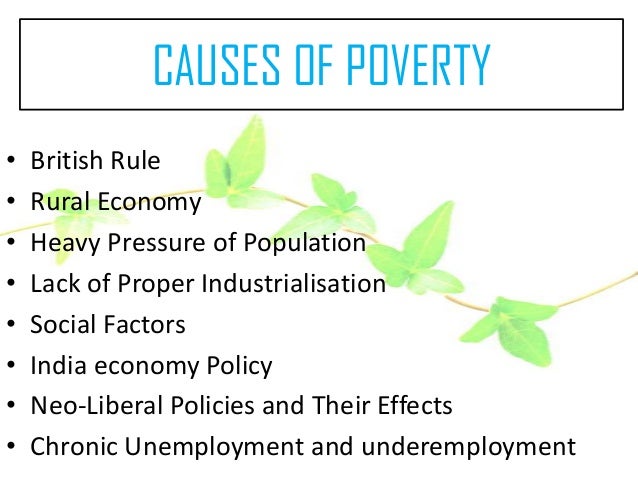 CAUSES OF POVERTY

• British Rule
• Rural Economy
• Heavy Pressure of Population
• Lack of Proper Industrialisation
• Social Factors
• India economy Policy
• Neo-Liberal Policies and Their Effects
• Chronic Unemployment and underemployment